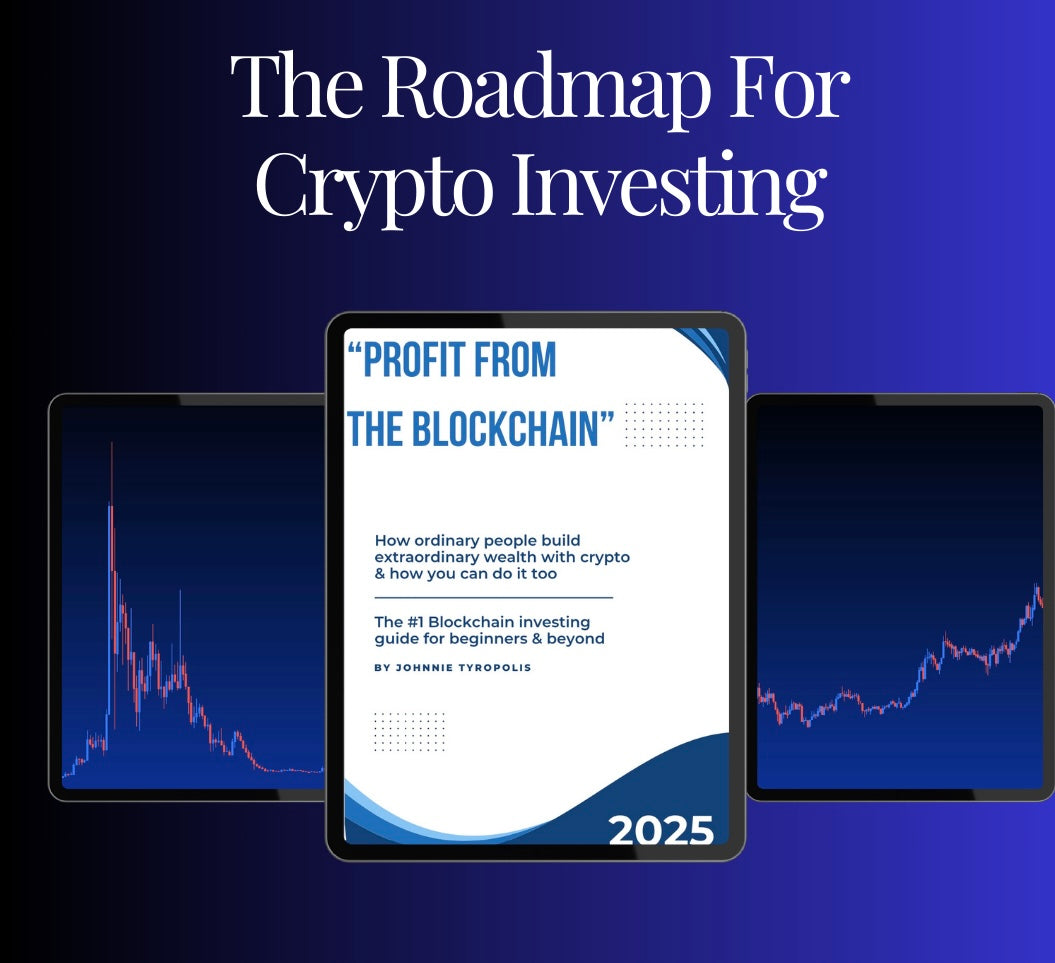 The Roadmap For Crypto Investing

"PROFIT FROM THE BLOCKCHAIN"

How ordinary people build extraordinary wealth with crypto & how you can do it too

The #1 Blockchain investing guide for beginners & beyond

BY JOHNNIE TYROPOLIS

2025